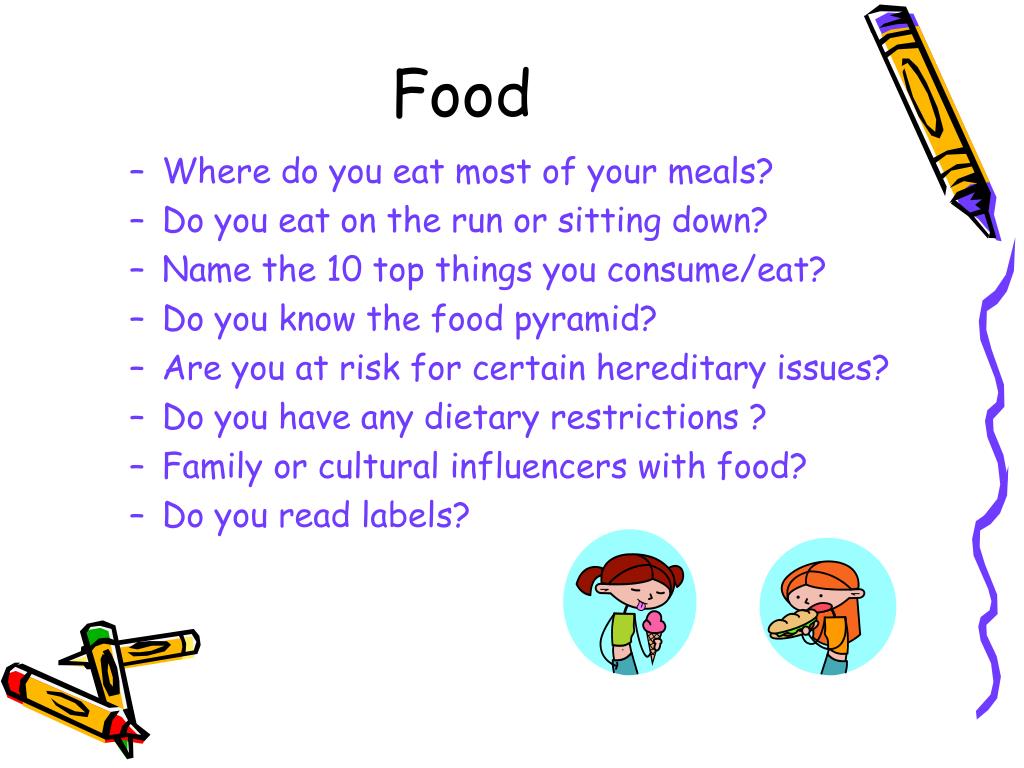 Food

– Where do you eat most of your meals?
– Do you eat on the run or sitting down?
– Name the 10 top things you consume/eat?
– Do you know the food pyramid?
– Are you at risk for certain hereditary issues?
– Do you have any dietary restrictions ?
– Family or cultural influencers with food?
– Do you read labels?